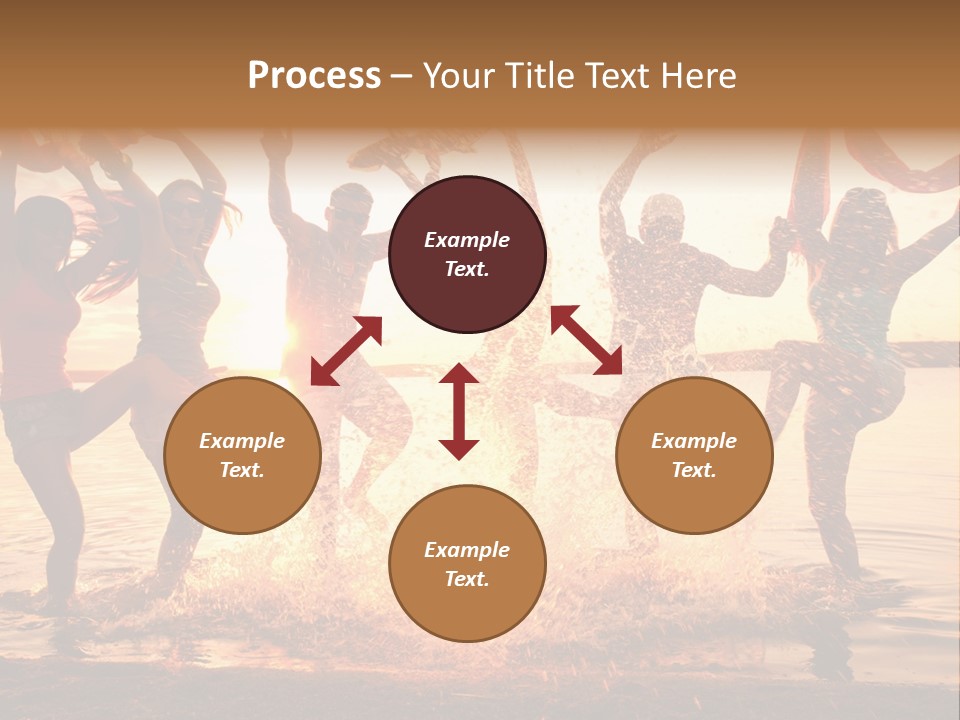 Process – Your Title Text Here

Example Text.

Example Text.

Example Text.

Example Text.